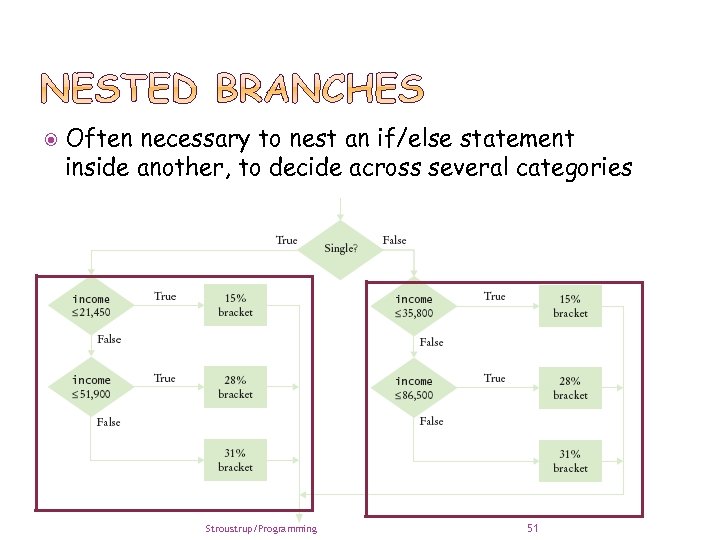 NESTED BRANCHES

Often necessary to nest an if/else statement inside another, to decide across several categories

True Single? False

income ≤21,450 True 15% bracket

False

income ≤51,900 True 28% bracket

False

31% bracket

income ≤35,800 True 15% bracket

False

income ≤86,500 True 28% bracket

False

31% bracket

Stroustrup/Programming 51